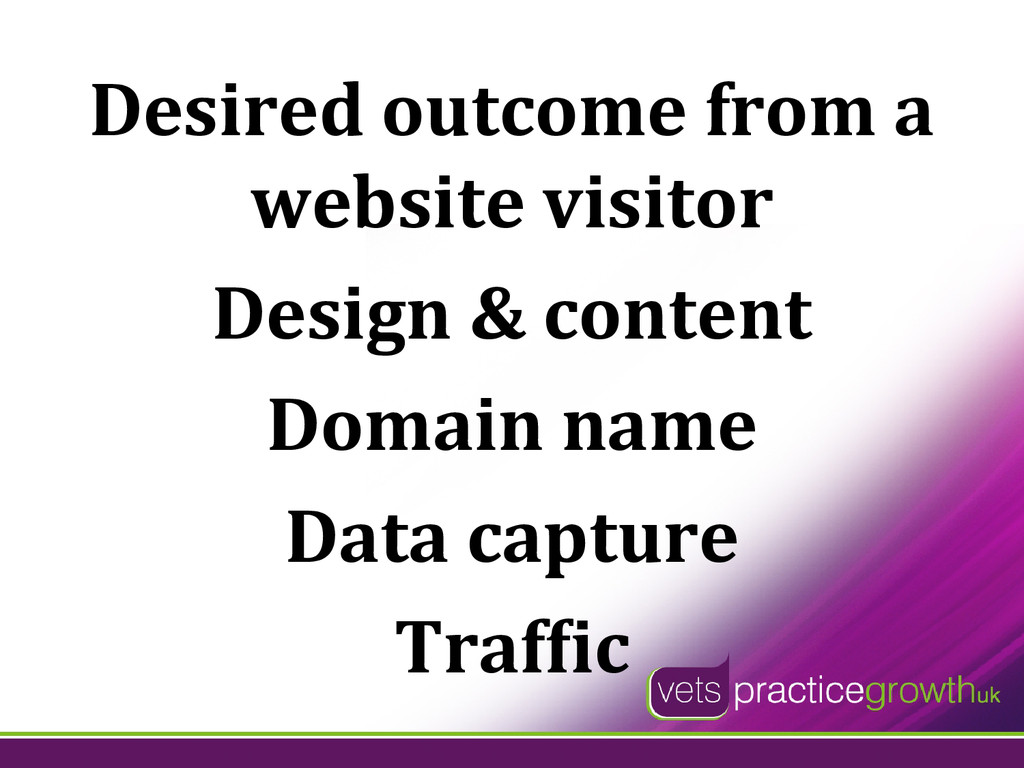 Desired outcome from a website visitor

Design & content

Domain name

Data capture

Traffic

vets practicegrowthuk